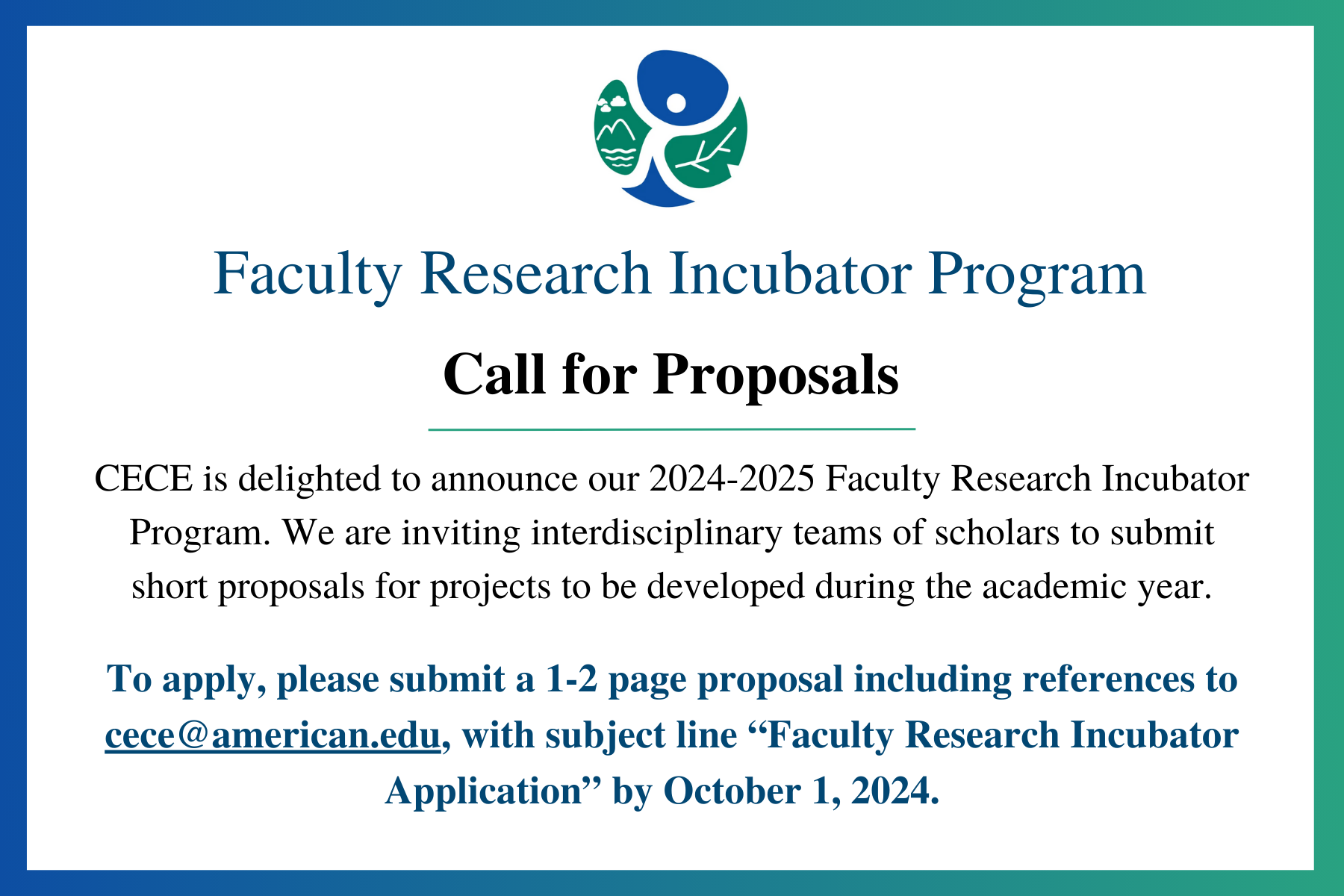 Faculty Research Incubator Program

Call for Proposals

CECE is delighted to announce our 2024-2025 Faculty Research Incubator Program. We are inviting interdisciplinary teams of scholars to submit short proposals for projects to be developed during the academic year.

To apply, please submit a 1-2 page proposal including references to cece@american.edu, with subject line “Faculty Research Incubator Application” by October 1, 2024.